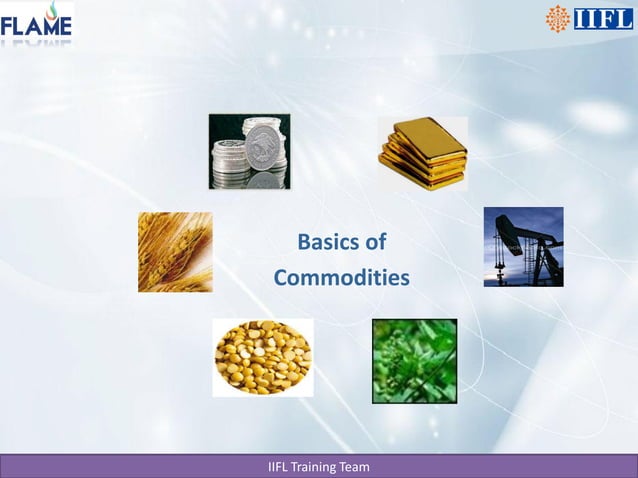 FLAME

IIFL

Basics of Commodities

IIFL Training Team